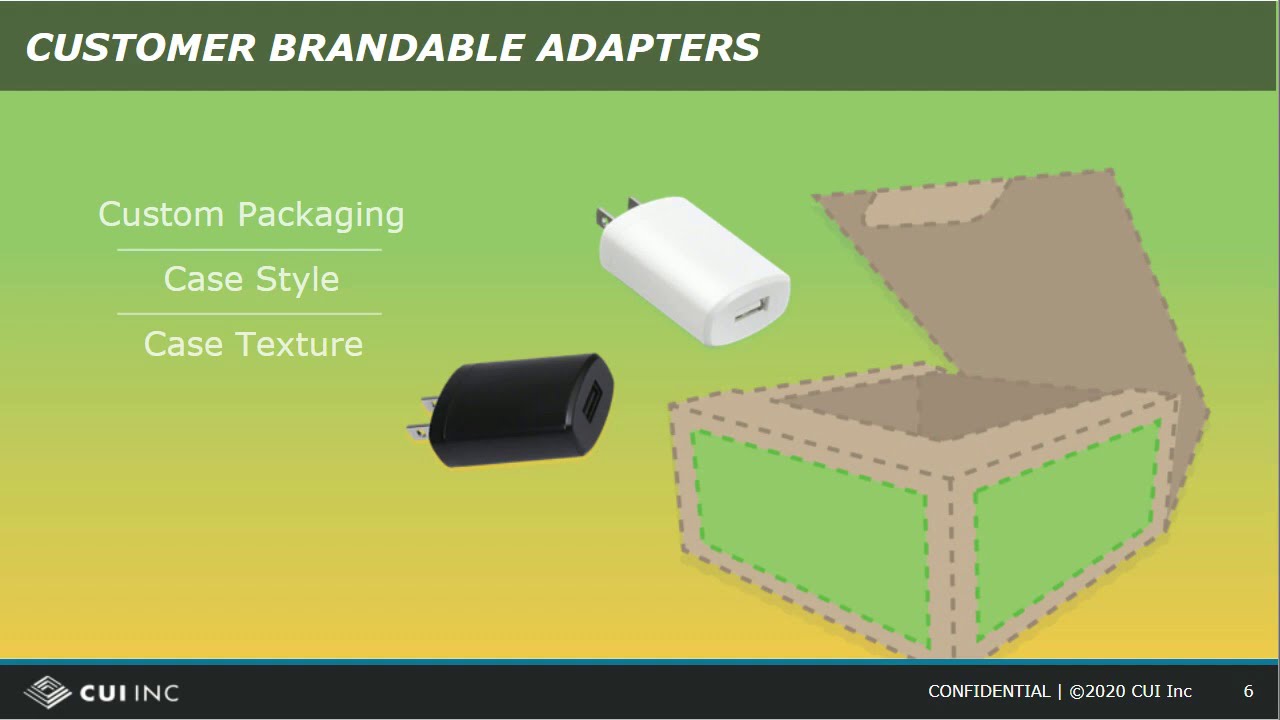 CUSTOMER BRANDABLE ADAPTERS

Custom Packaging

Case Style

Case Texture

CUI INC

CONFIDENTIAL | ©2020 CUI Inc 6